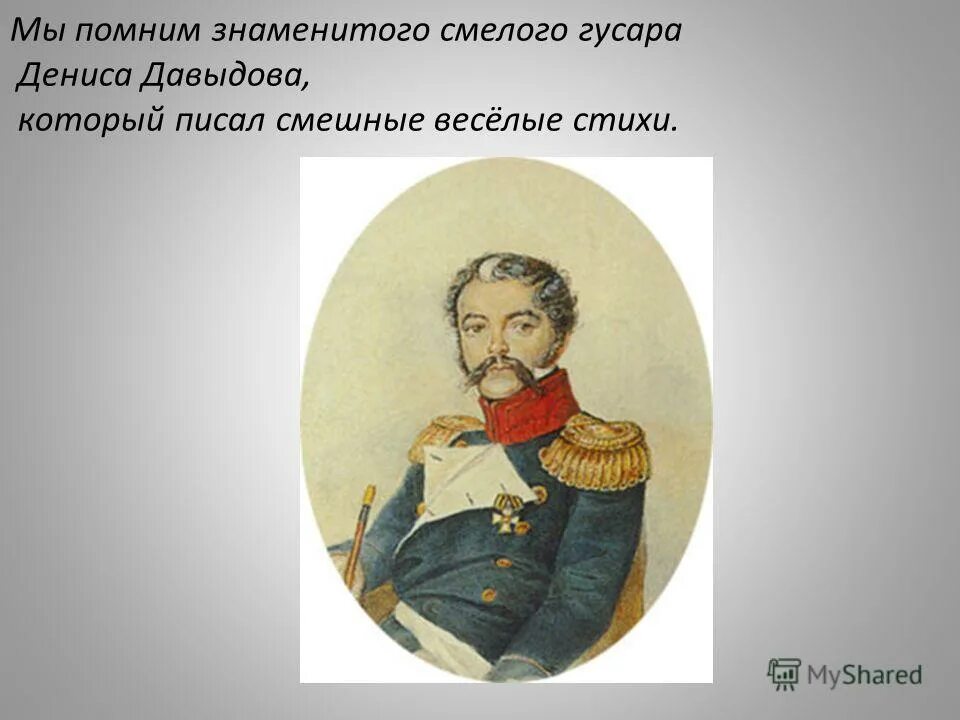 Мы помним знаменитого смелого гусара Дениса Давыдова, который писал смешные весёлые стихи.

MyShared